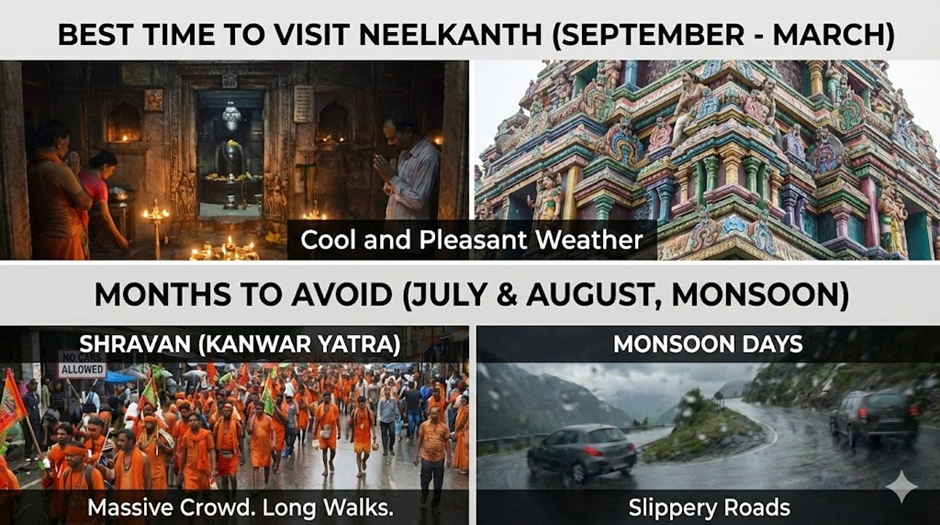 BEST TIME TO VISIT NEELKANTH (SEPTEMBER - MARCH)

Cool and Pleasant Weather

MONTHS TO AVOID (JULY & AUGUST, MONSOON)

SHRAVAN (KANWAR YATRA)

NO CARS ALLOWED

Massive Crowd. Long Walks.

MONSOON DAYS

Slippery Roads